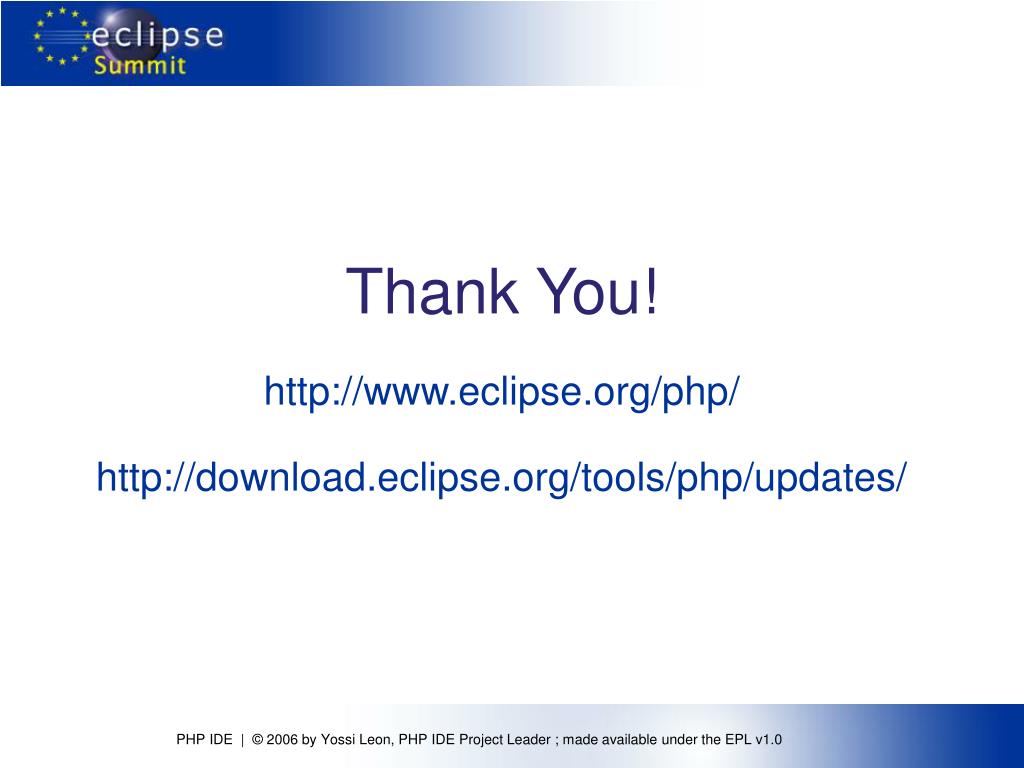 eclipse
Summit

Thank You!

http://www.eclipse.org/php/

http://download.eclipse.org/tools/php/updates/

PHP IDE | © 2006 by Yossi Leon, PHP IDE Project Leader ; made available under the EPL v1.0